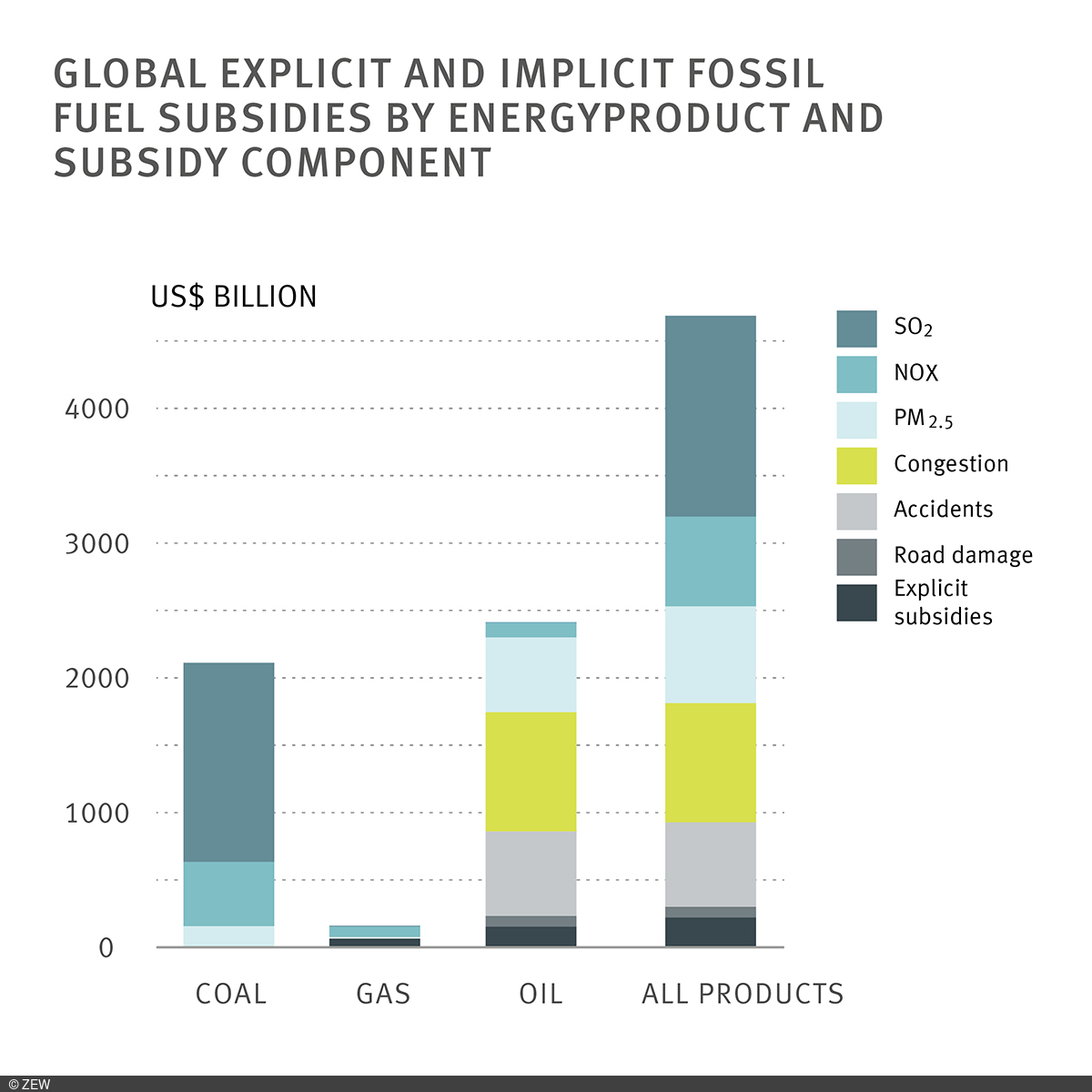 GLOBAL EXPLICIT AND IMPLICIT FOSSIL FUEL SUBSIDIES BY ENERGYPRODUCT AND SUBSIDY COMPONENT

US$ BILLION

4000
3000
2000
1000
0

COAL
GAS
OIL
ALL PRODUCTS

$SO_2$
NOX
$PM_{2.5}$
Congestion
Accidents
Road damage
Explicit subsidies

© ZEW